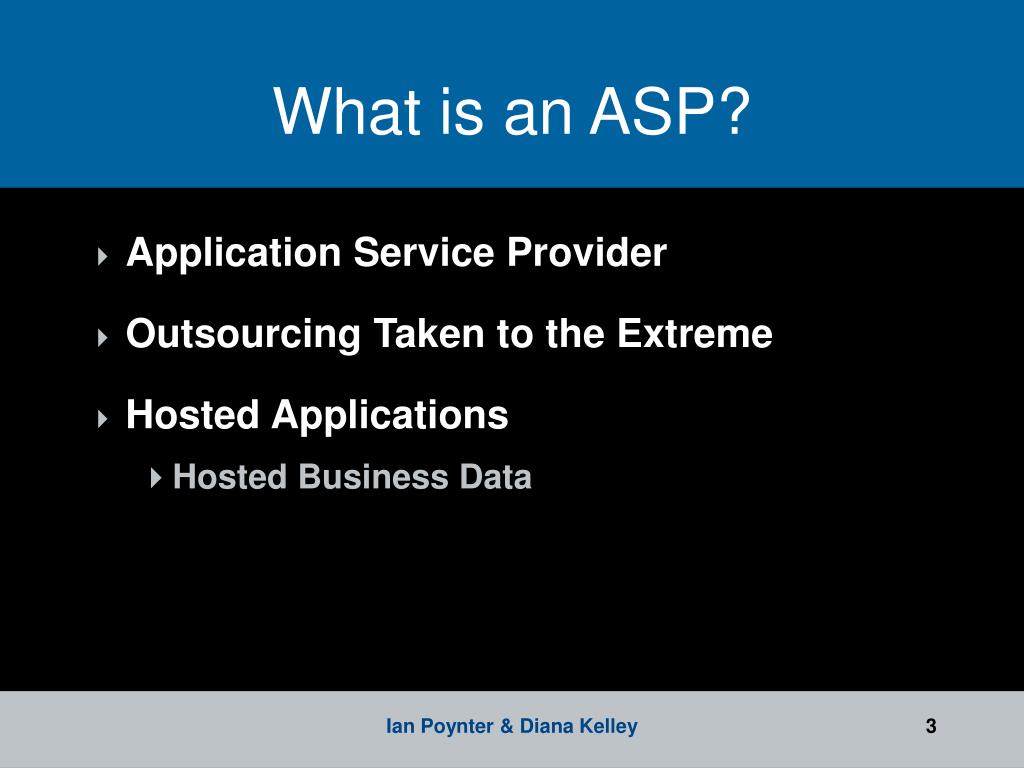 What is an ASP?

Application Service Provider

Outsourcing Taken to the Extreme

Hosted Applications

Hosted Business Data

Ian Poynter & Diana Kelley

3